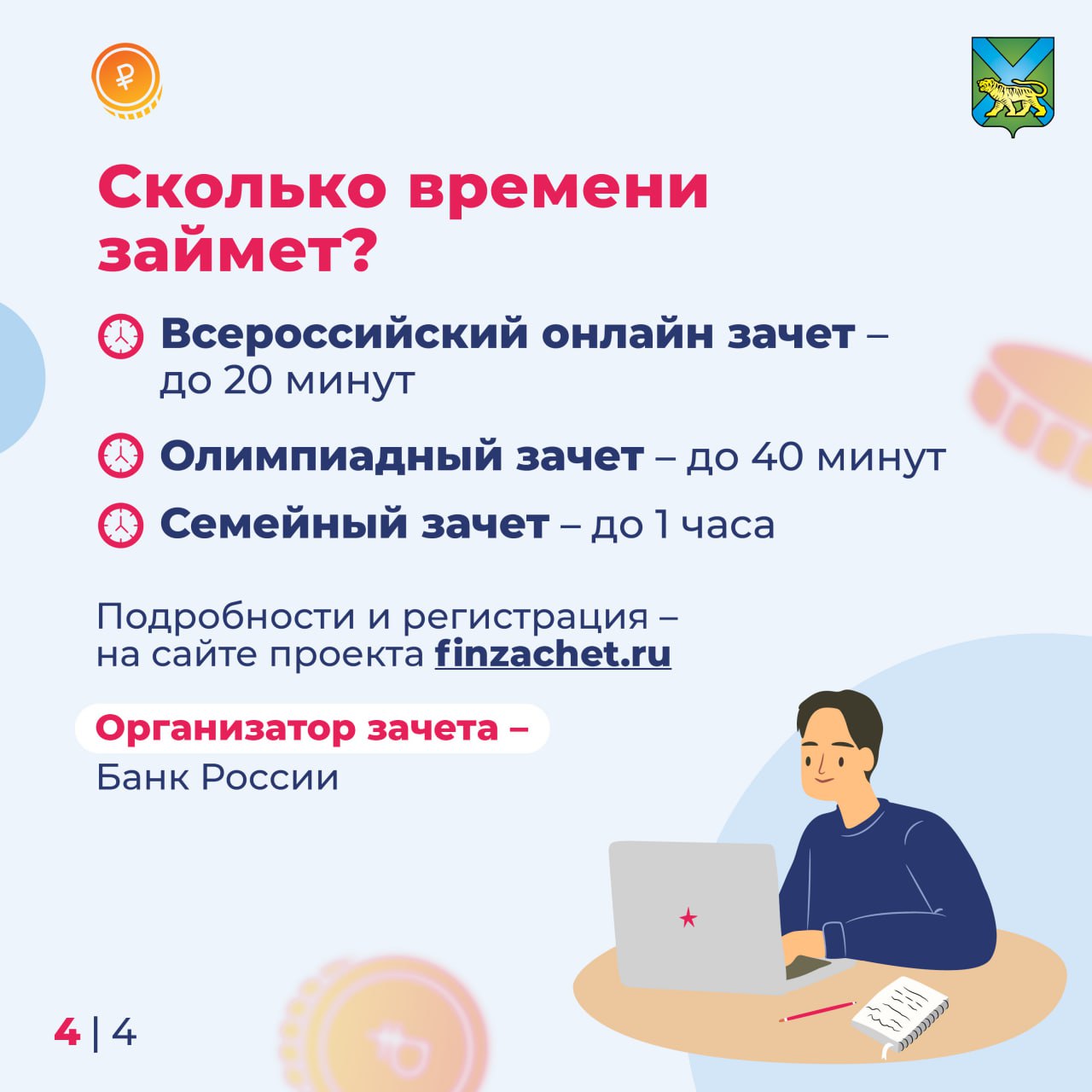 ₽

Сколько времени займет?

Всероссийский онлайн зачет – до 20 минут

Олимпиадный зачет – до 40 минут

Семейный зачет – до 1 часа

Подробности и регистрация – на сайте проекта finzachet.ru

Организатор зачета – Банк России

4 | 4